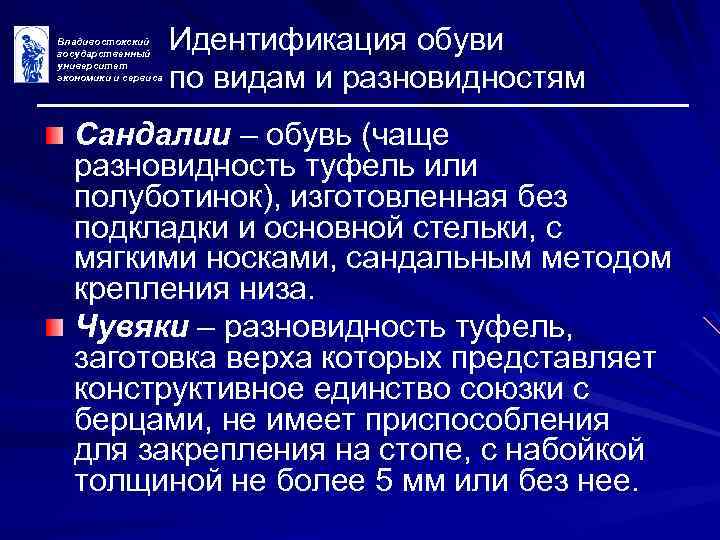 Владивостокский государственный университет экономики и сервиса

Идентификация обуви по видам и разновидностям

Сандалии – обувь (чаще разновидность туфель или полуботинок), изготовленная без подкладки и основной стельки, с мягкими носками, сандальным методом крепления низа.

Чувяки – разновидность туфель, заготовка верха которых представляет конструктивное единство союзки с берцами, не имеет приспособления для закрепления на стопе, с набойкой толщиной не более 5 мм или без нее.